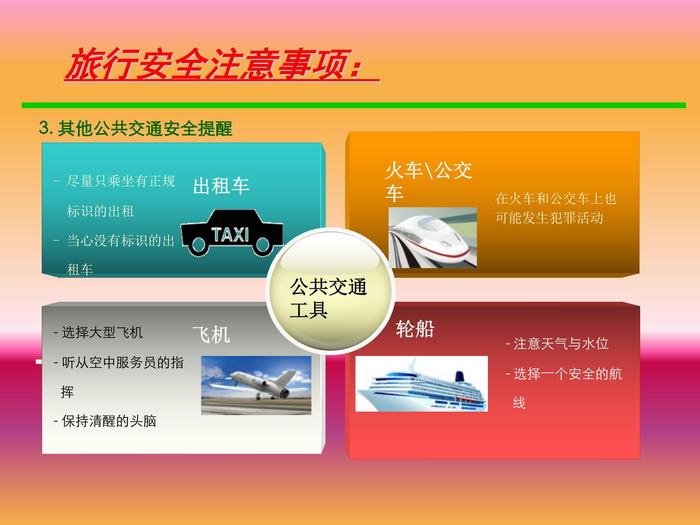 旅行安全注意事项：

3. 其他公共交通安全提醒

出租车

- 尽量只乘坐有正规标识的出租
- 当心没有标识的出租车

TAXI

火车\公交车

在火车和公交车上也可能发生犯罪活动

公共交通工具

飞机

- 选择大型飞机
- 听从空中服务员的指挥
- 保持清醒的头脑

轮船

- 注意天气与水位
- 选择一个安全的航线